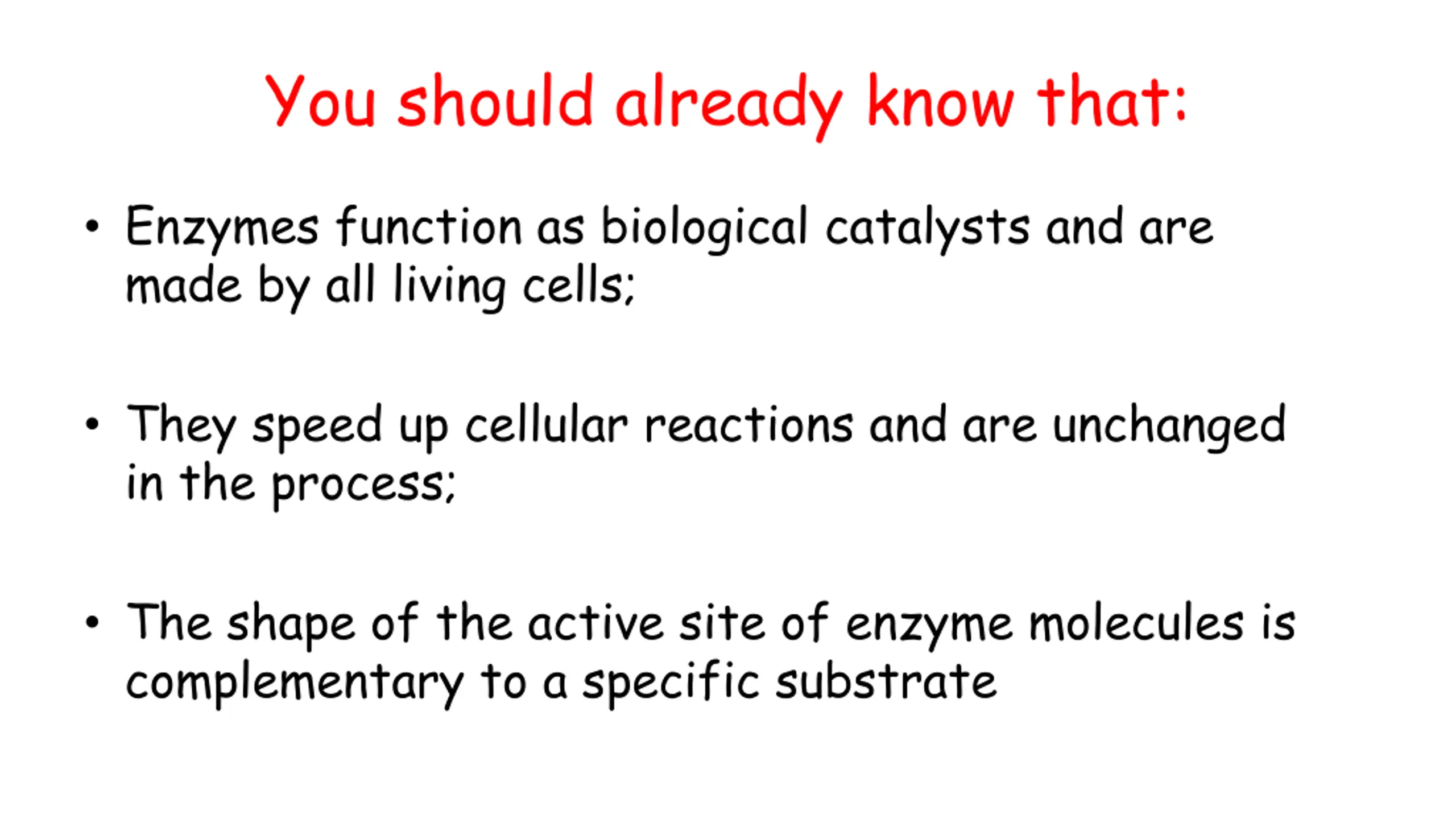 You should already know that:

• Enzymes function as biological catalysts and are made by all living cells;

• They speed up cellular reactions and are unchanged in the process;

• The shape of the active site of enzyme molecules is complementary to a specific substrate